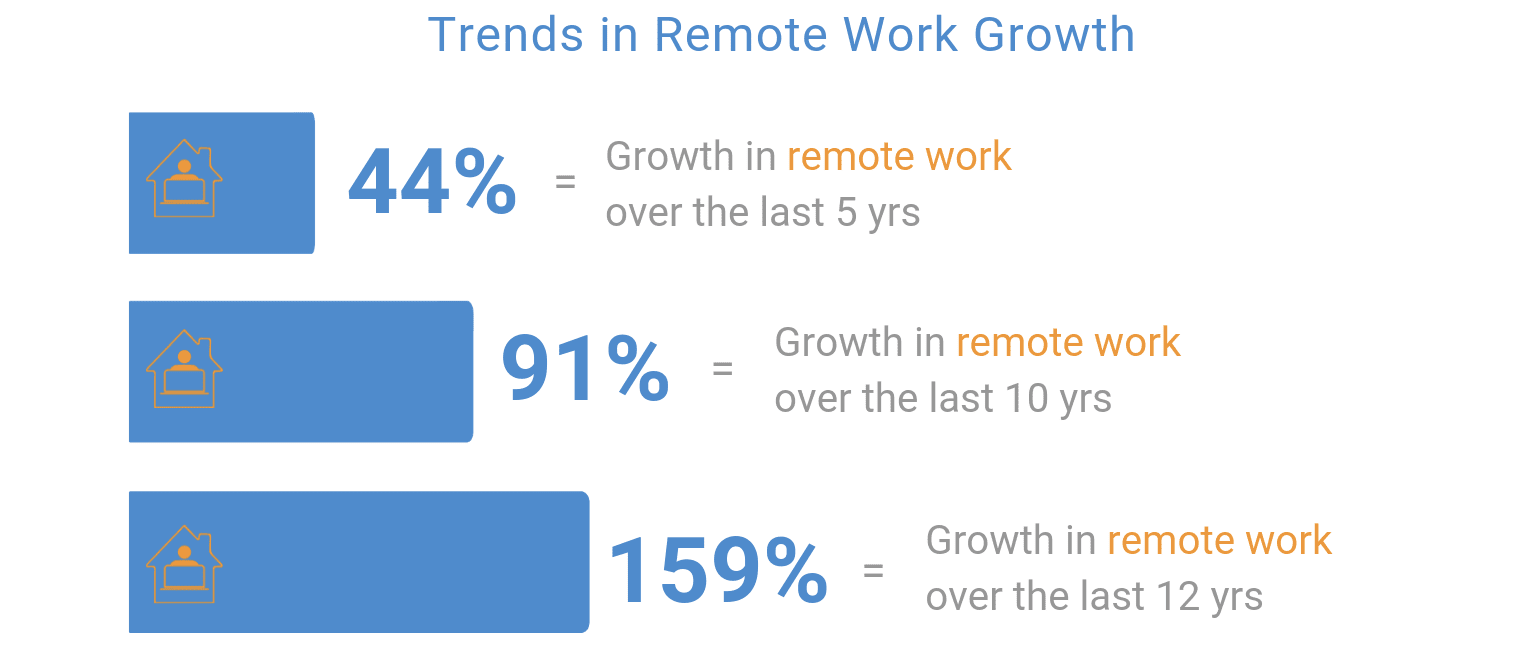 Trends in Remote Work Growth

44% = Growth in remote work over the last 5 yrs

91% = Growth in remote work over the last 10 yrs

159% = Growth in remote work over the last 12 yrs